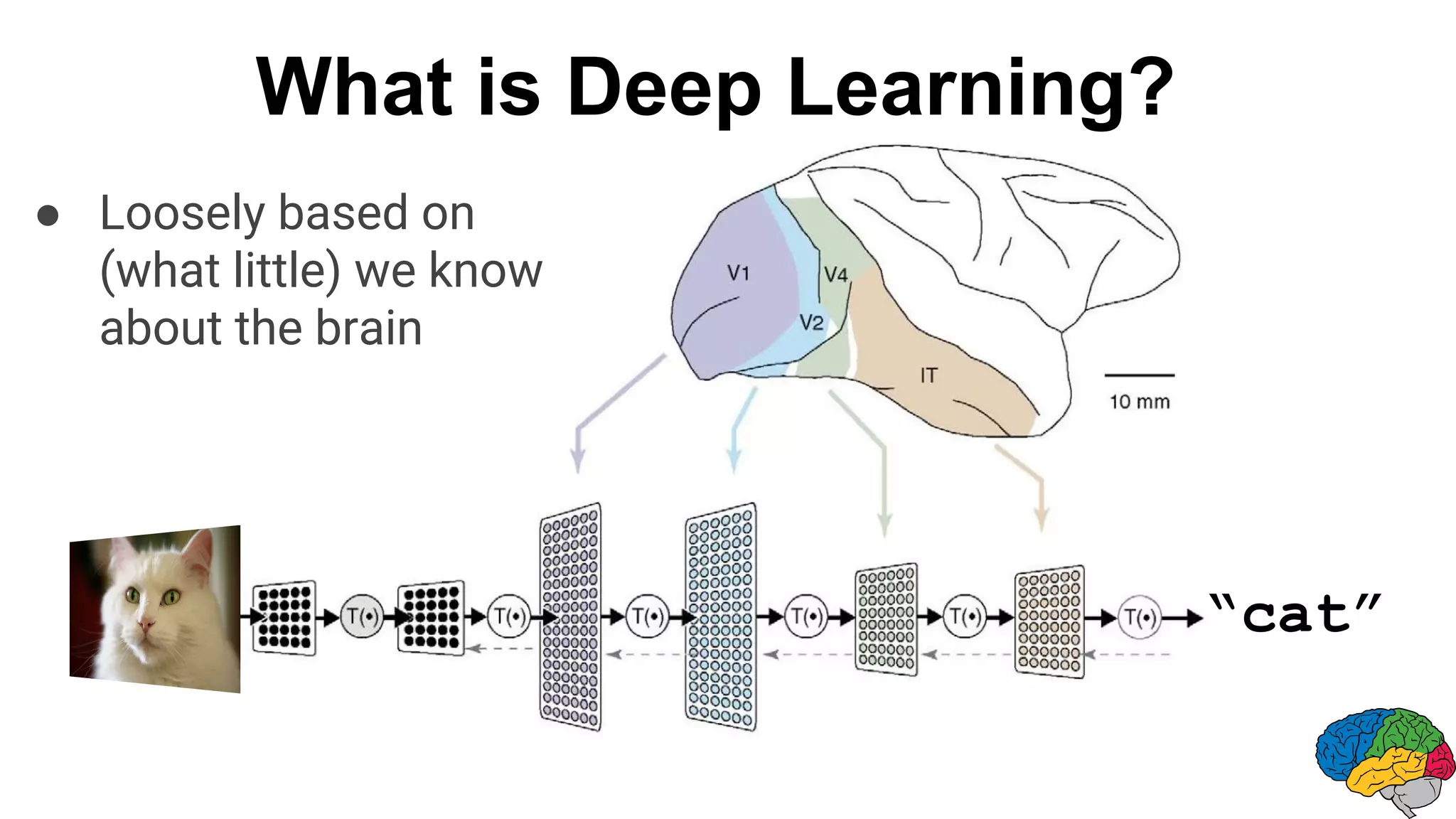 What is Deep Learning?

● Loosely based on (what little) we know about the brain

V1
V4
V2
IT
10 mm

T(•)
T(•)
T(•)
T(•)
T(•)
T(•)
"cat"